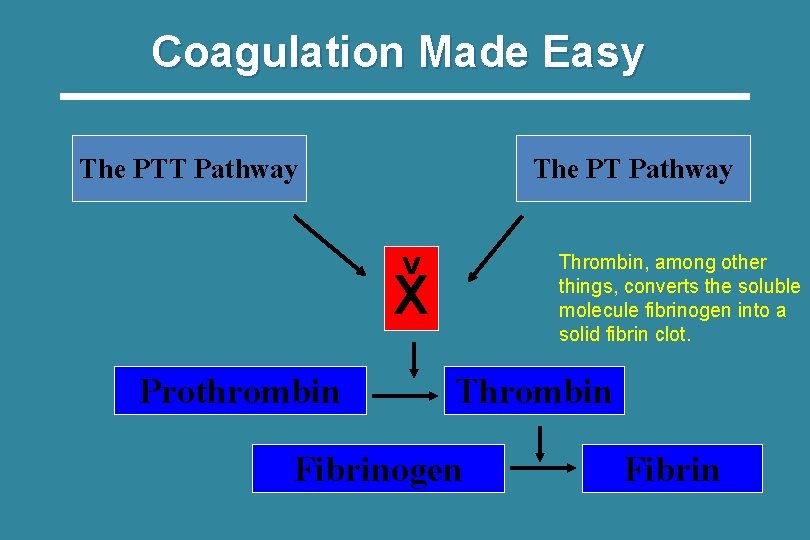 Coagulation Made Easy

The PTT Pathway

The PT Pathway

V
X

Thrombin, among other things, converts the soluble molecule fibrinogen into a solid fibrin clot.

Prothrombin

Thrombin

Fibrinogen

Fibrin